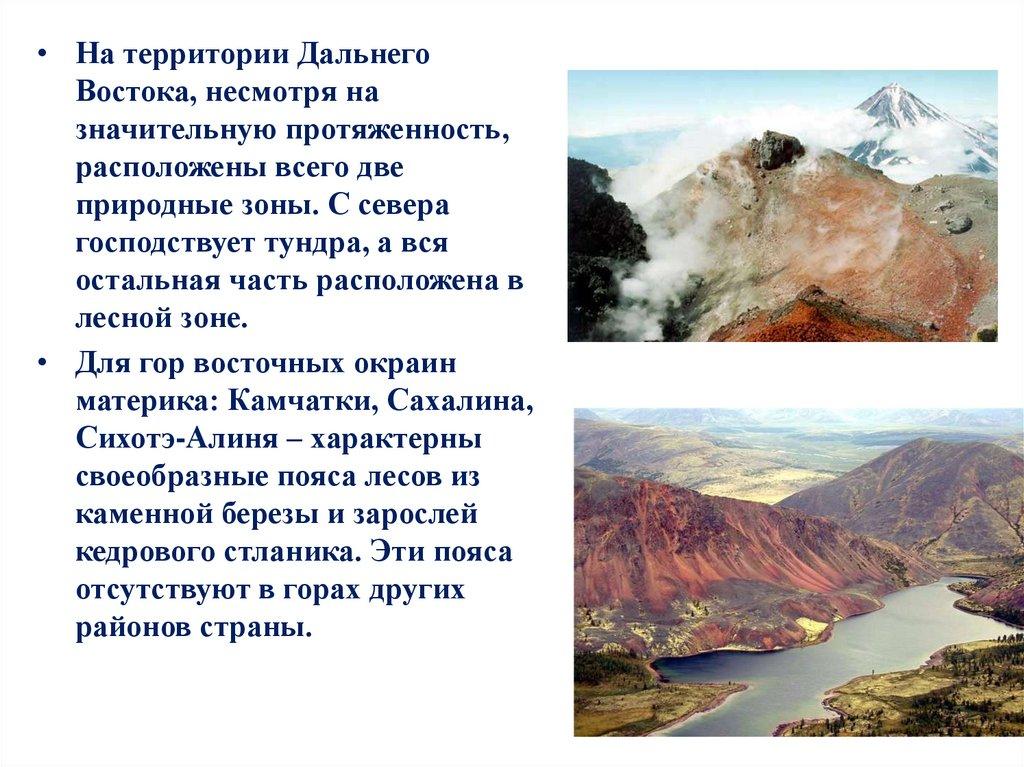 • На территории Дальнего Востока, несмотря на значительную протяженность, расположены всего две природные зоны. С севера господствует тундра, а вся остальная часть расположена в лесной зоне.

• Для гор восточных окраин материка: Камчатки, Сахалина, Сихотэ-Алиня – характерны своеобразные пояса лесов из каменной березы и зарослей кедрового стланика. Эти пояса отсутствуют в горах других районов страны.